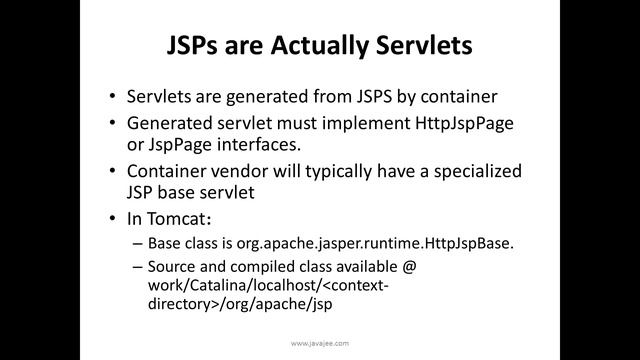 JSPs are Actually Servlets

• Servlets are generated from JSPS by container
• Generated servlet must implement HttpJspPage or JspPage interfaces.
• Container vendor will typically have a specialized JSP base servlet
• In Tomcat:
– Base class is org.apache.jasper.runtime.HttpJspBase.
– Source and compiled class available @ work/Catalina/localhost/<context-directory>/org/apache/jsp

www.javajee.com